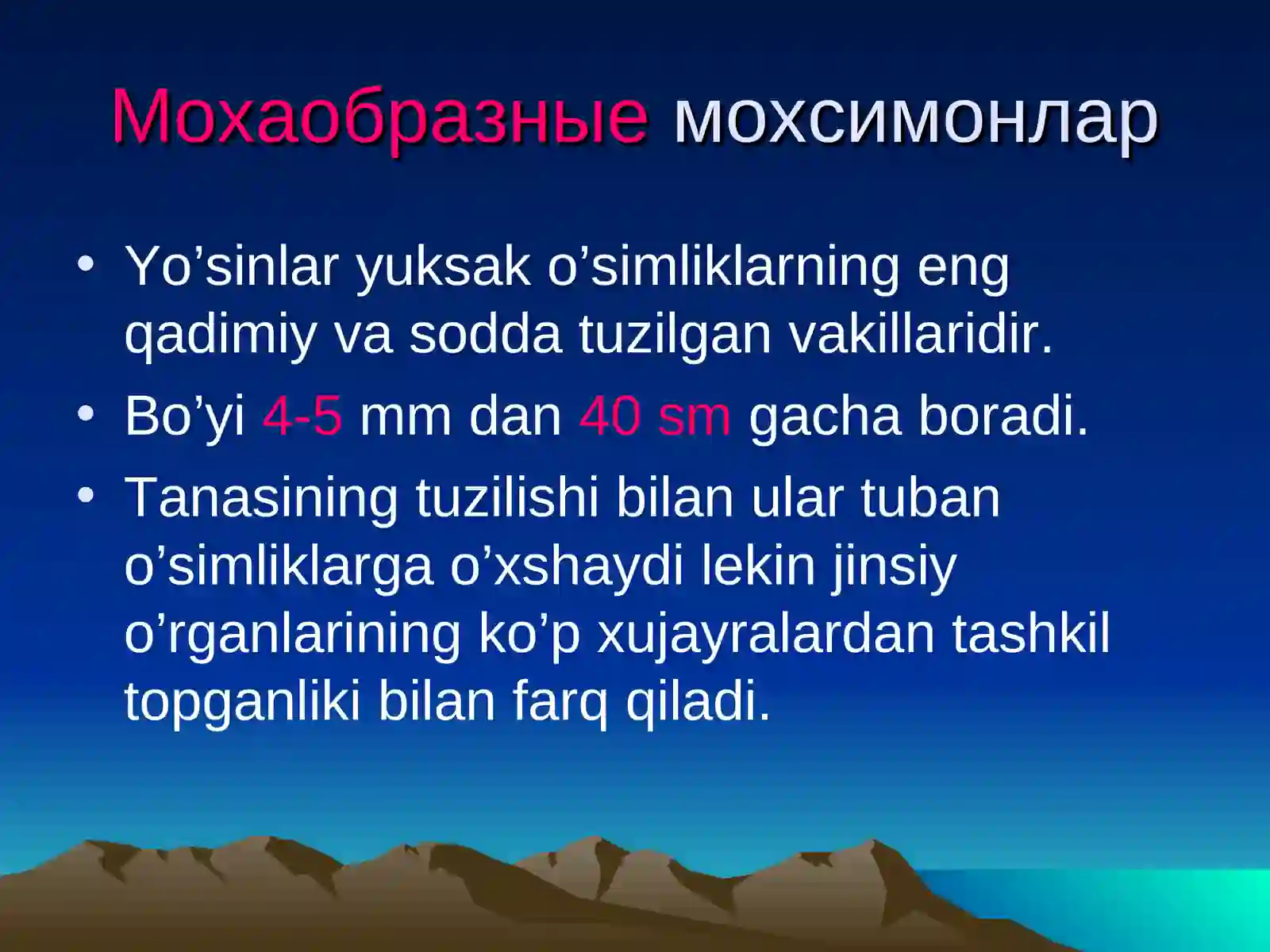 Мохаобразные мохсимонлар

• Yo’sinlar yuksak o’simliklarning eng qadimiy va sodda tuzilgan vakillaridir.
• Bo’yi 4-5 mm dan 40 sm gacha boradi.
• Tanasining tuzilishi bilan ular tuban o’simliklarga o’xshaydi lekin jinsiy o’rganlarining ko’p xujayralardan tashkil topganliki bilan farq qiladi.